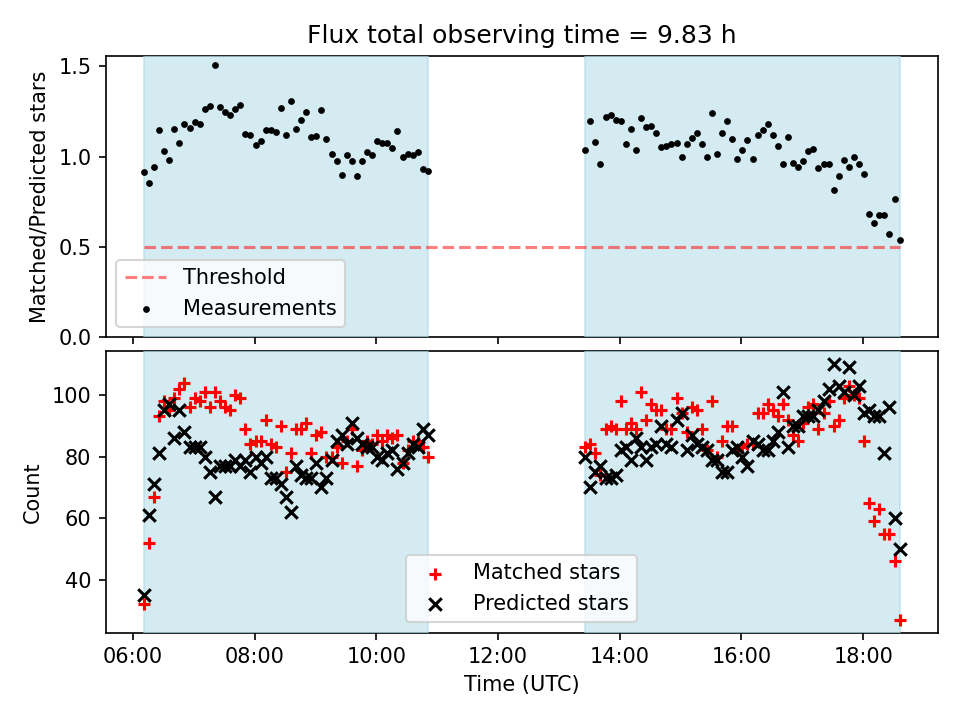 Flux total observing time = 9.83 h

Matched/Predicted stars

1.5
1.0
0.5
0.0

Threshold
Measurements

Count

100
80
60
40

Matched stars
Predicted stars

06:00
08:00
10:00
12:00
14:00
16:00
18:00

Time (UTC)